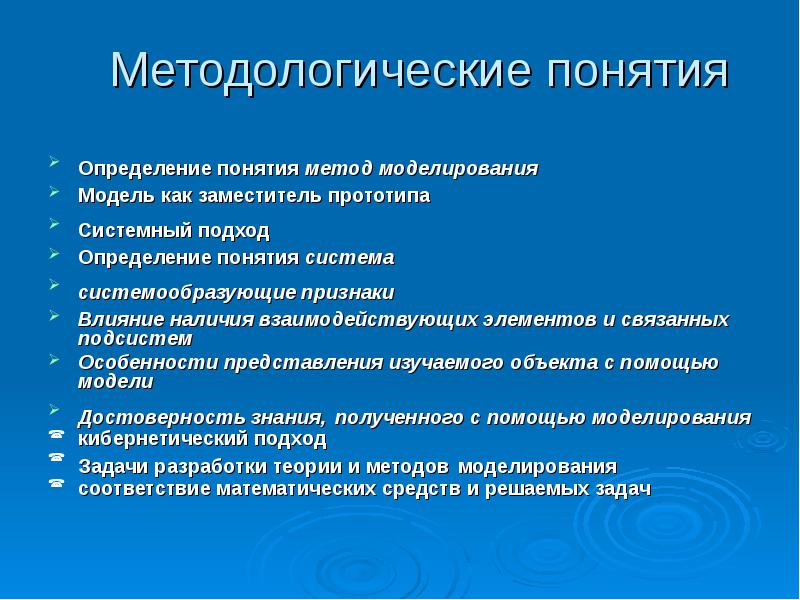 Методологические понятия

Определение понятия метод моделирования
Модель как заместитель прототипа
Системный подход
Определение понятия система
системообразующие признаки
Влияние наличия взаимодействующих элементов и связанных подсистем
Особенности представления изучаемого объекта с помощью модели
Достоверность знания, полученного с помощью моделирования
кибернетический подход
Задачи разработки теории и методов моделирования
соответствие математических средств и решаемых задач